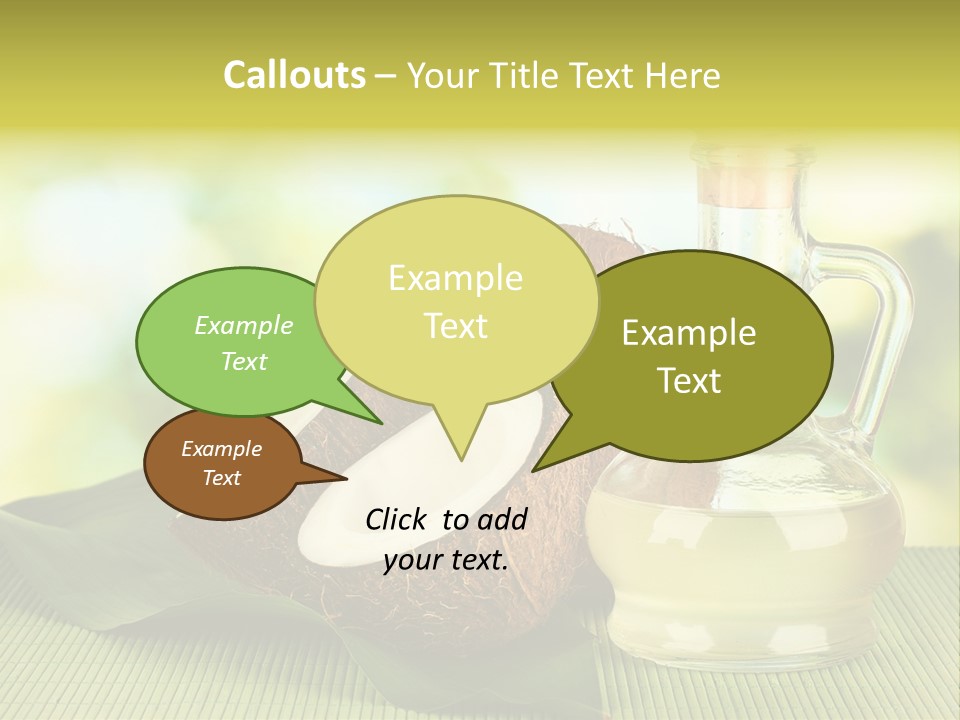 Callouts – Your Title Text Here

Example Text

Example Text

Example Text

Example Text

Click to add your text.